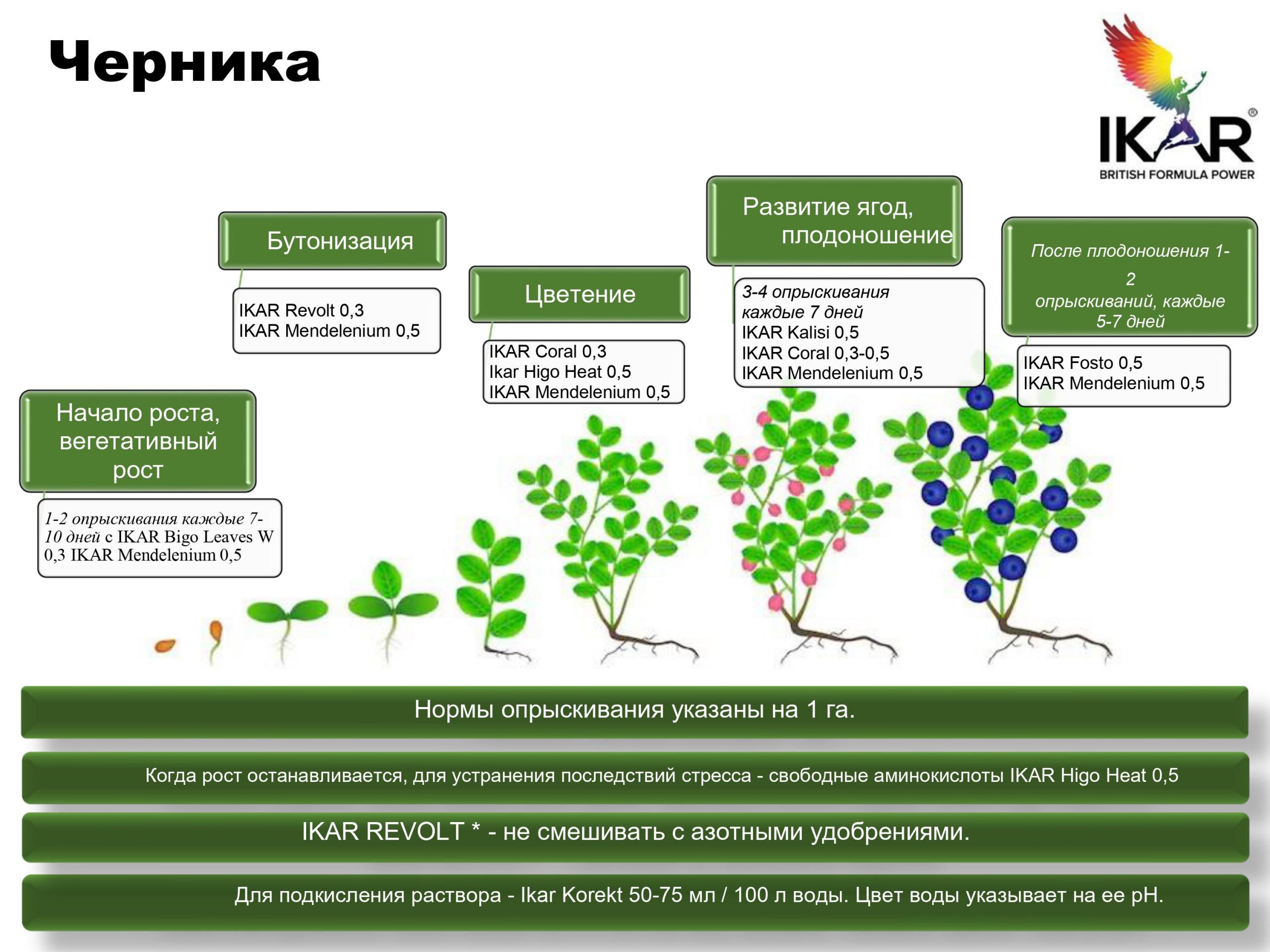 Черника

IKAR®
BRITISH FORMULA POWER

Начало роста, вегетативный рост

1-2 опрыскивания каждые 7-10 дней с IKAR Bigo Leaves W 0,3 IKAR Mendelenium 0,5

Бутонизация

IKAR Revolt 0,3
IKAR Mendelenium 0,5

Цветение

IKAR Coral 0,3
Ikar Higo Heat 0,5
IKAR Mendelenium 0,5

Развитие ягод, плодоношение

3-4 опрыскивания каждые 7 дней
IKAR Kalisi 0,5
IKAR Coral 0,3-0,5
IKAR Mendelenium 0,5

После плодоношения 1-2 опрыскиваний, каждые 5-7 дней

IKAR Fosto 0,5
IKAR Mendelenium 0,5

Нормы опрыскивания указаны на 1 га.

Когда рост останавливается, для устранения последствий стресса - свободные аминокислоты IKAR Higo Heat 0,5

IKAR REVOLT * - не смешивать с азотными удобрениями.

Для подкисления раствора - Ikar Korekt 50-75 мл / 100 л воды. Цвет воды указывает на ее pH.